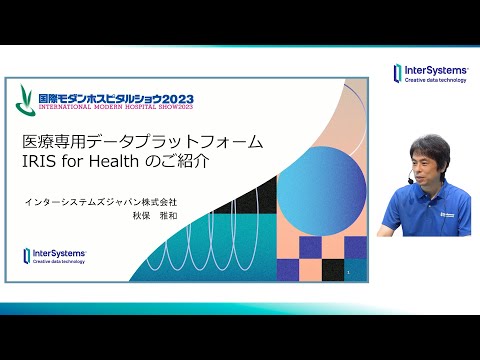 InterSystems
Creative data technology

国際モダンホスピタルショウ2023
INTERNATIONAL MODERN HOSPITAL SHOW2023

医療専用データプラットフォーム
IRIS for Health のご紹介

インターシステムズジャパン株式会社
秋保　雅和

InterSystems
Creative data technology

1